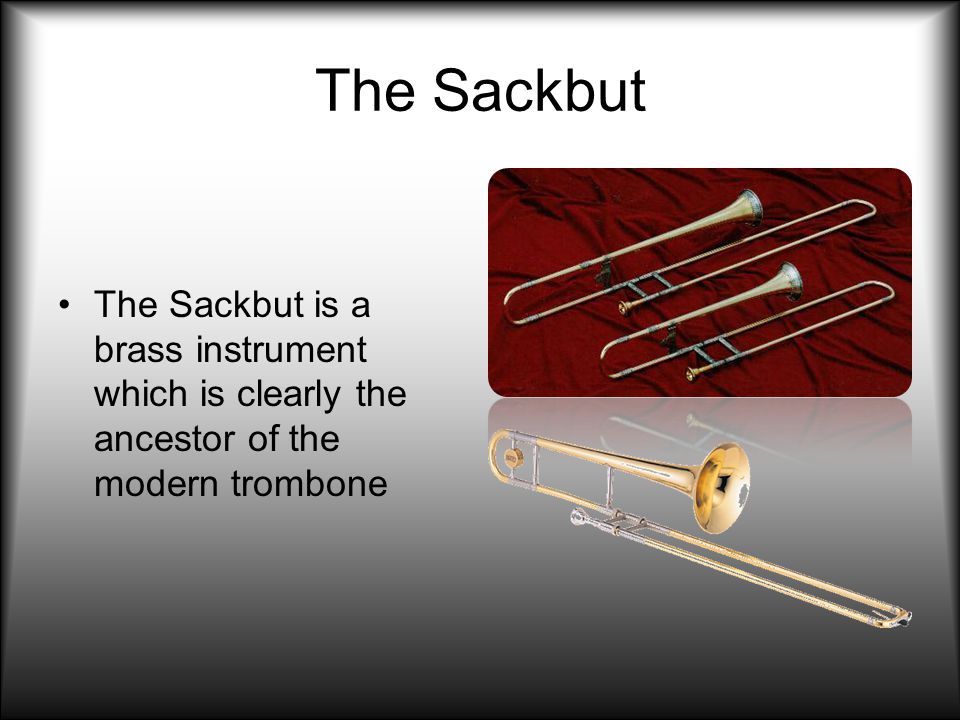 The Sackbut

• The Sackbut is a brass instrument which is clearly the ancestor of the modern trombone